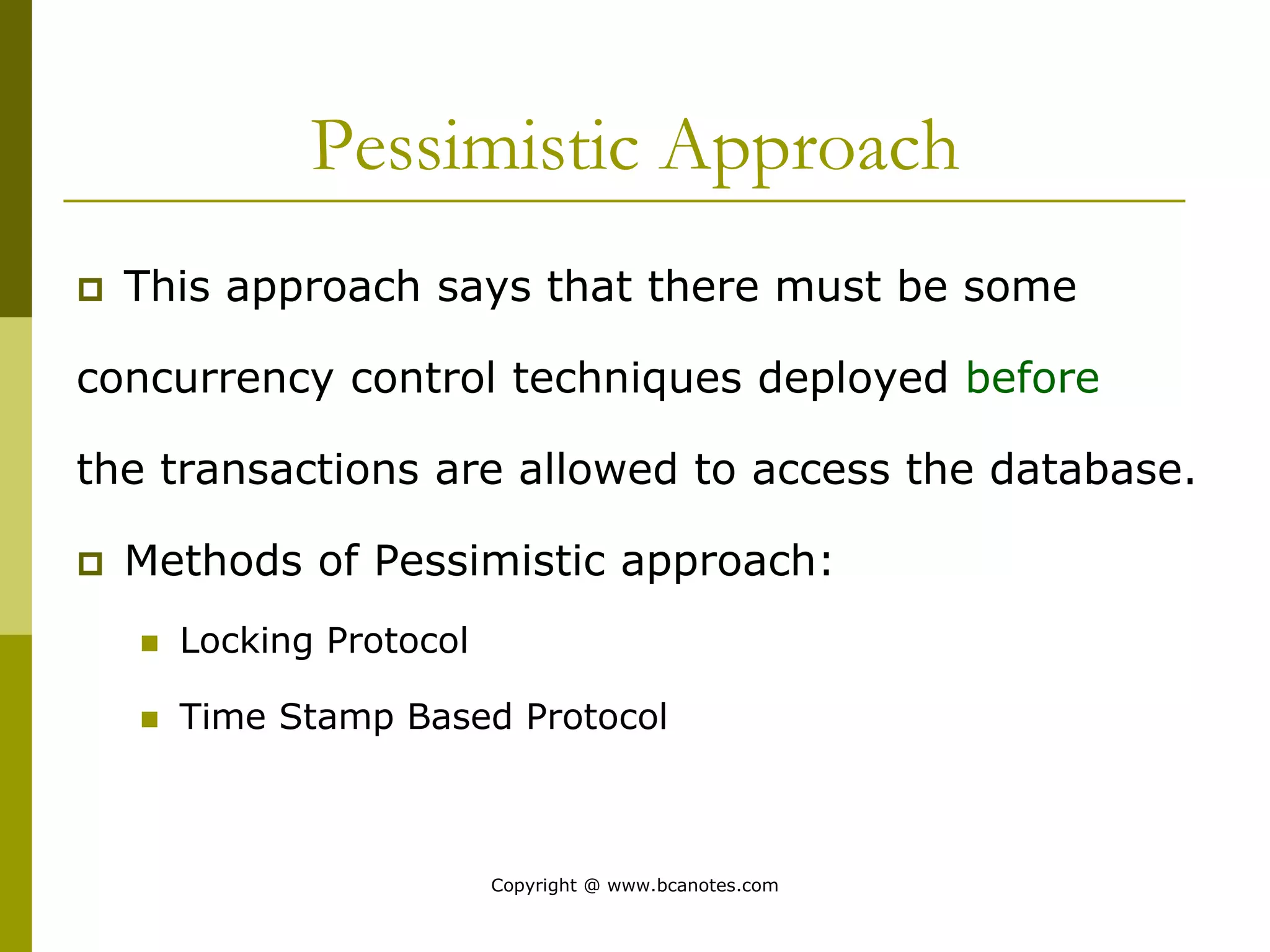 Pessimistic Approach

This approach says that there must be some concurrency control techniques deployed before the transactions are allowed to access the database.

Methods of Pessimistic approach:

Locking Protocol

Time Stamp Based Protocol

Copyright @ www.bcanotes.com